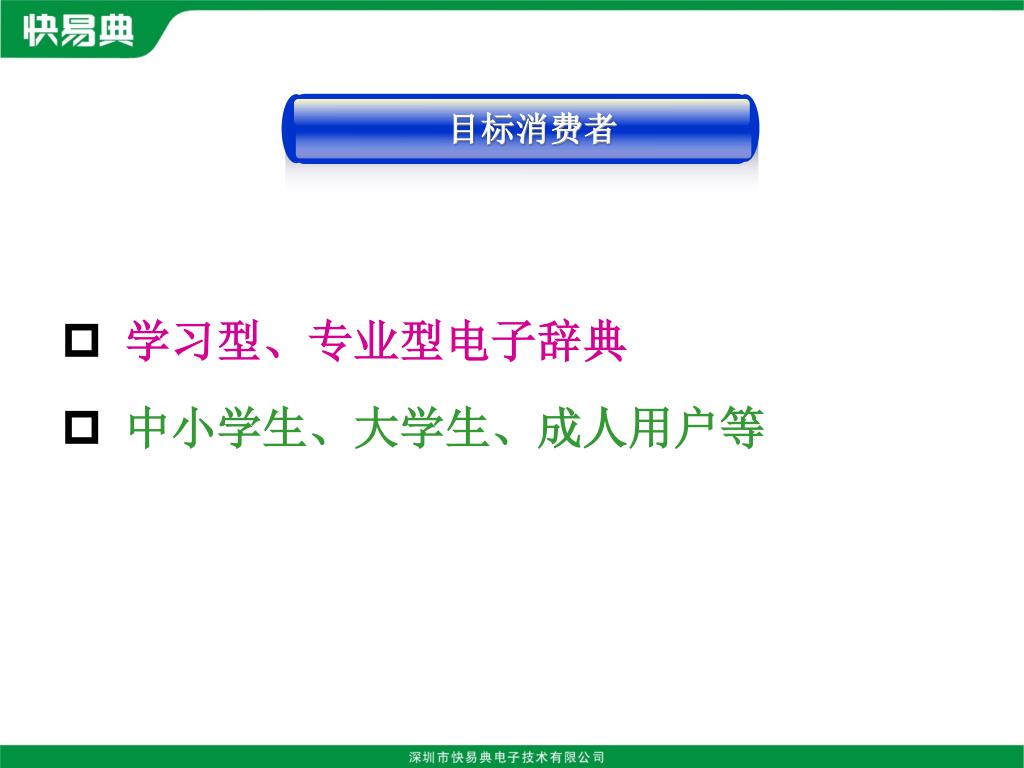 快易典

目标消费者

学习型、专业型电子辞典

中小学生、大学生、成人用户等

深圳市快易典电子技术有限公司